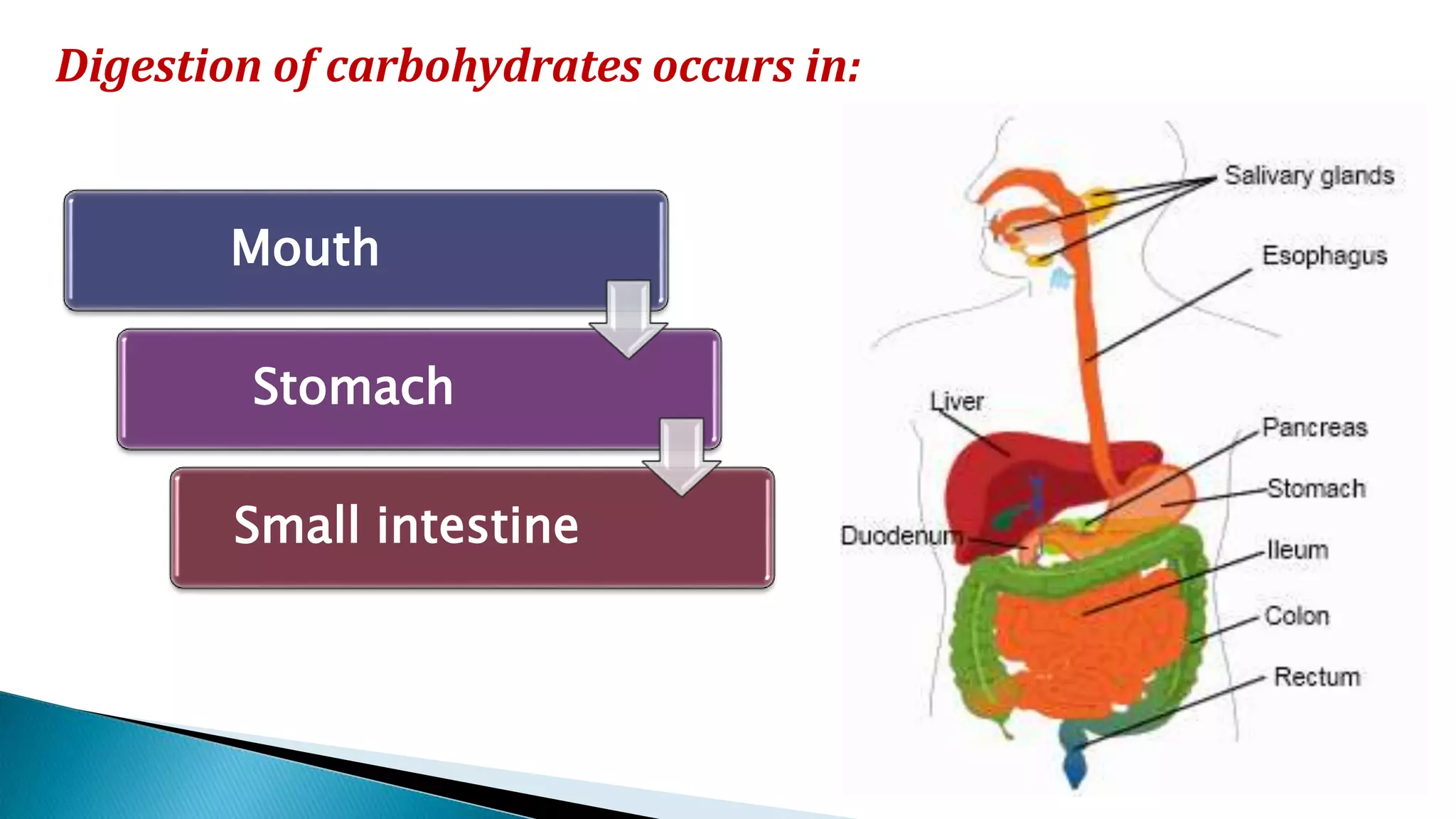 Digestion of carbohydrates occurs in:

Mouth

Stomach

Small intestine

Salivary glands

Esophagus

Liver

Pancreas

Stomach

Duodenum

Ileum

Colon

Rectum